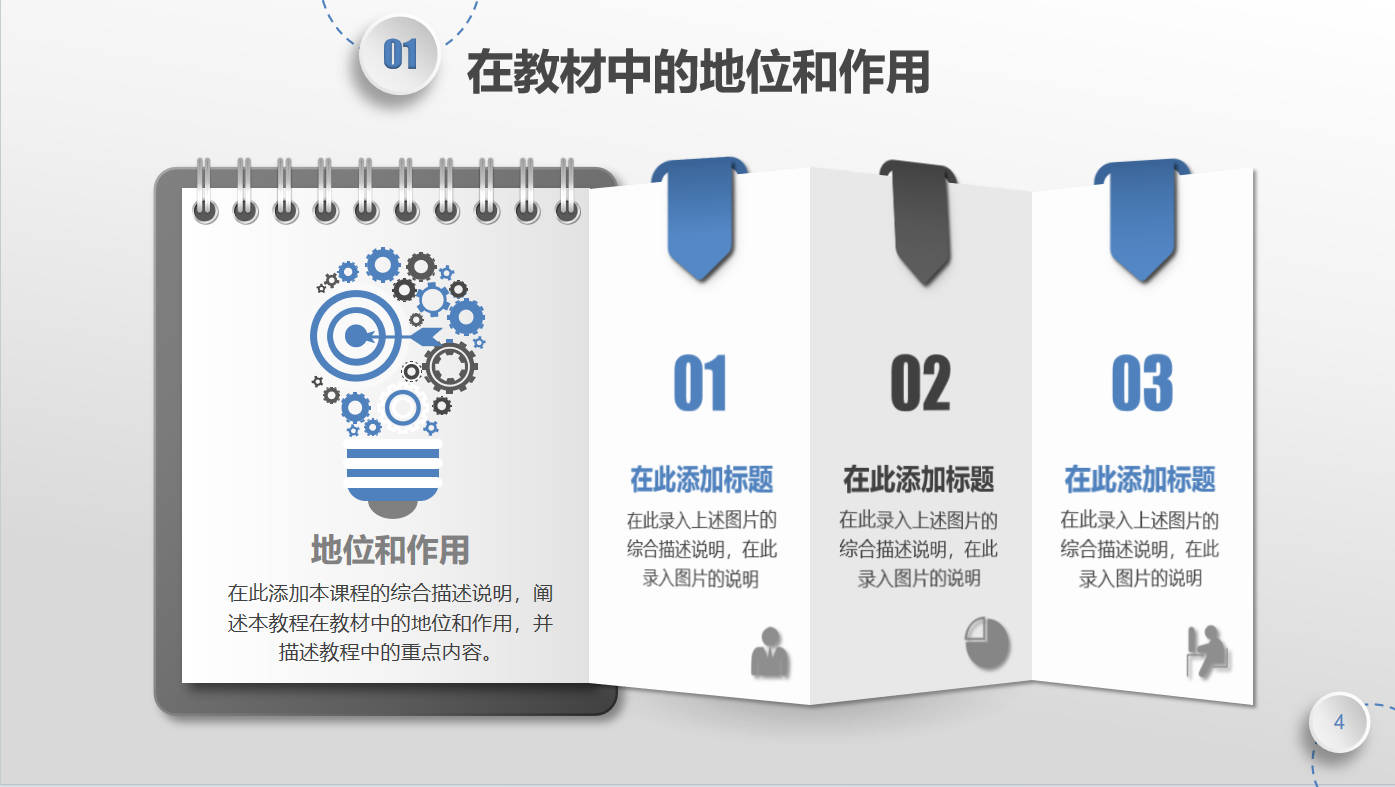 01

在教材中的地位和作用

地位和作用

在此添加本课程的综合描述说明，阐述本教程在教材中的地位和作用，并描述教程中的重点内容。

01

在此添加标题

在此录入上述图片的综合描述说明，在此录入图片的说明

02

在此添加标题

在此录入上述图片的综合描述说明，在此录入图片的说明

03

在此添加标题

在此录入上述图片的综合描述说明，在此录入图片的说明

4